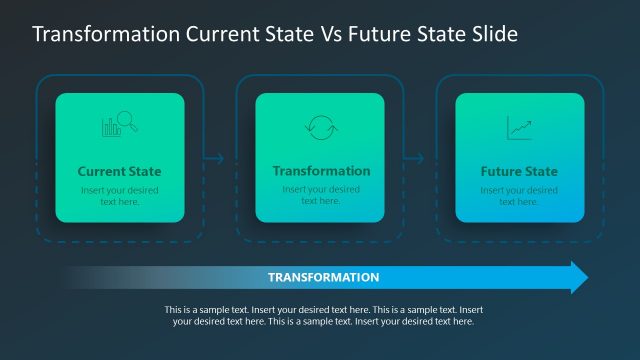 Transformation Current State Vs Future State Slide

Current State
Insert your desired text here.

Transformation
Insert your desired text here.

Future State
Insert your desired text here.

TRANSFORMATION

This is a sample text. Insert your desired text here. This is a sample text. Insert your desired text here. This is a sample text. Insert your desired text here.